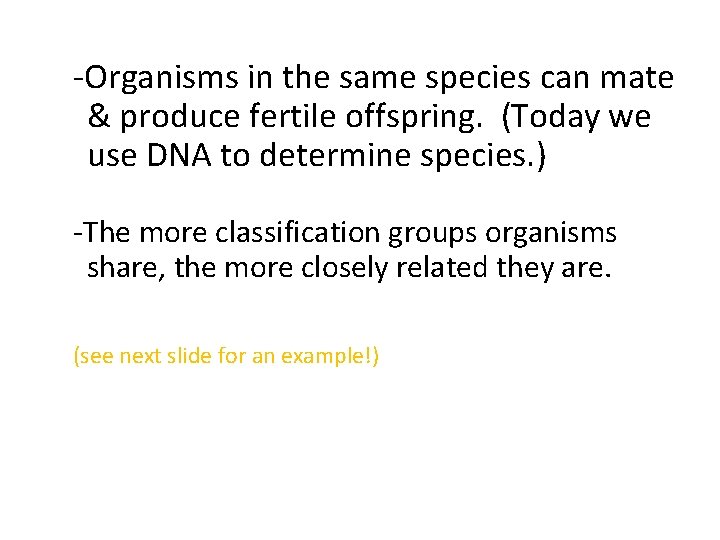 -Organisms in the same species can mate & produce fertile offspring. (Today we use DNA to determine species.)

-The more classification groups organisms share, the more closely related they are.

(see next slide for an example!)